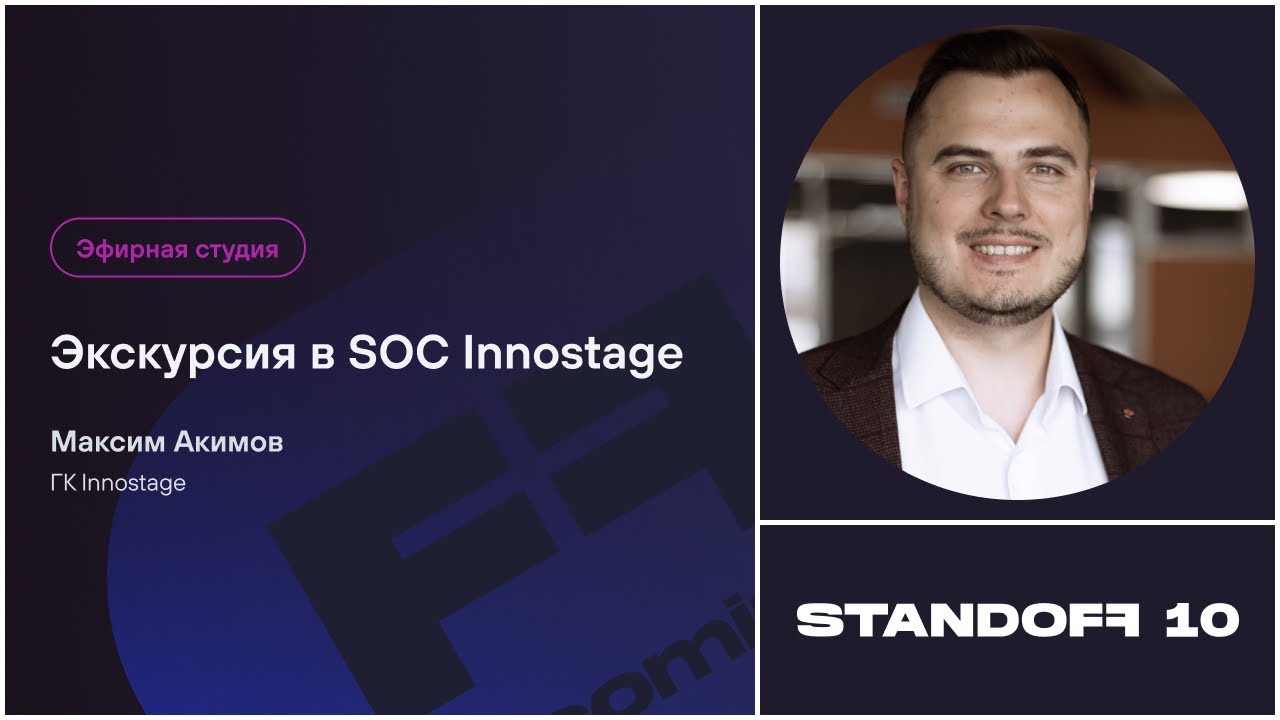 Эфирная студия

Экскурсия в SOC Innostage

Максим Акимов
ГК Innostage

STANDOFF 10